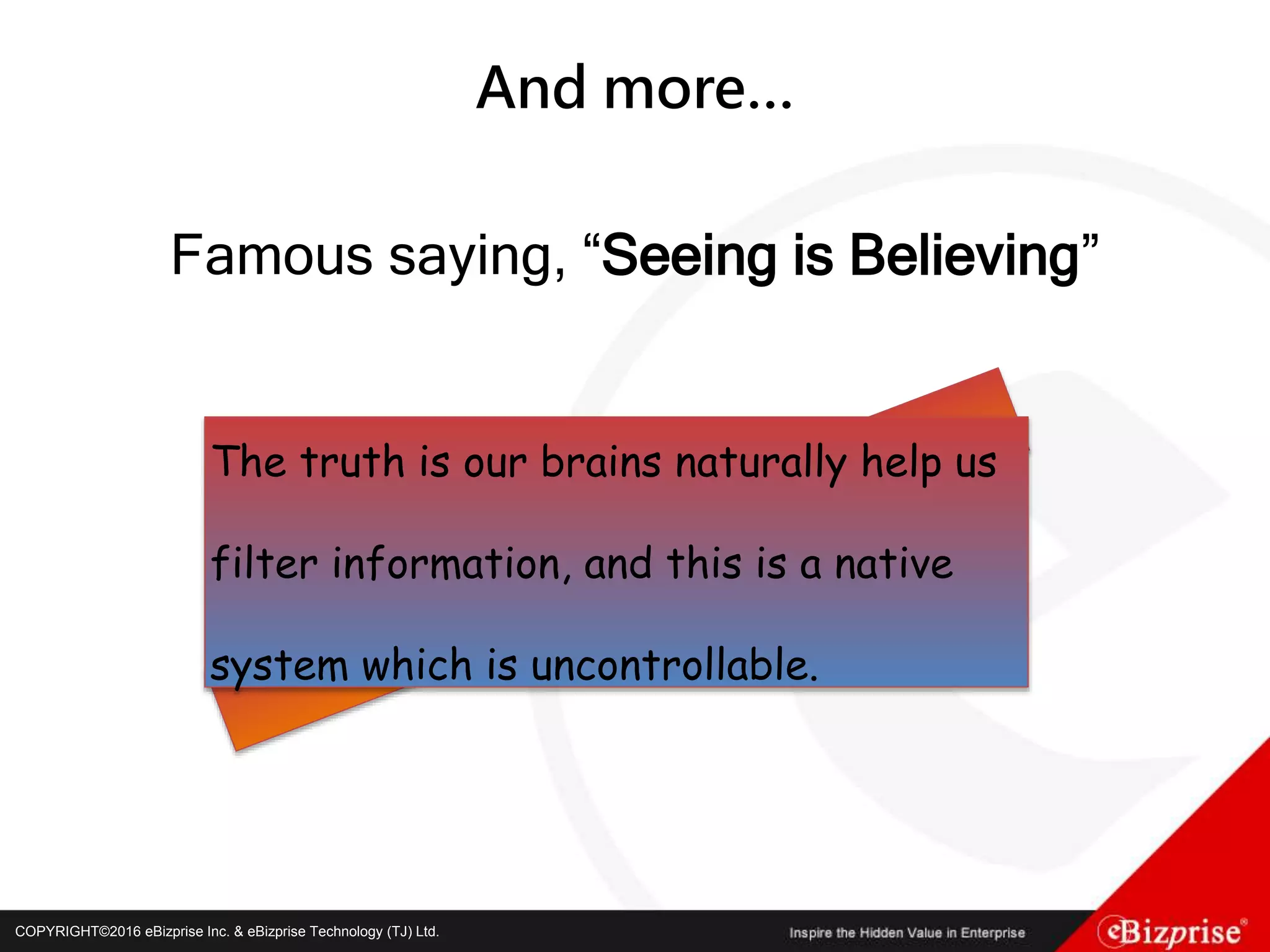 And more...

Famous saying, “Seeing is Believing”

The truth is our brains naturally help us filter information, and this is a native system which is uncontrollable.

COPYRIGHT©2016 eBizprise Inc. & eBizprise Technology (TJ) Ltd.

Inspire the Hidden Value in Enterprise

eBizprise®